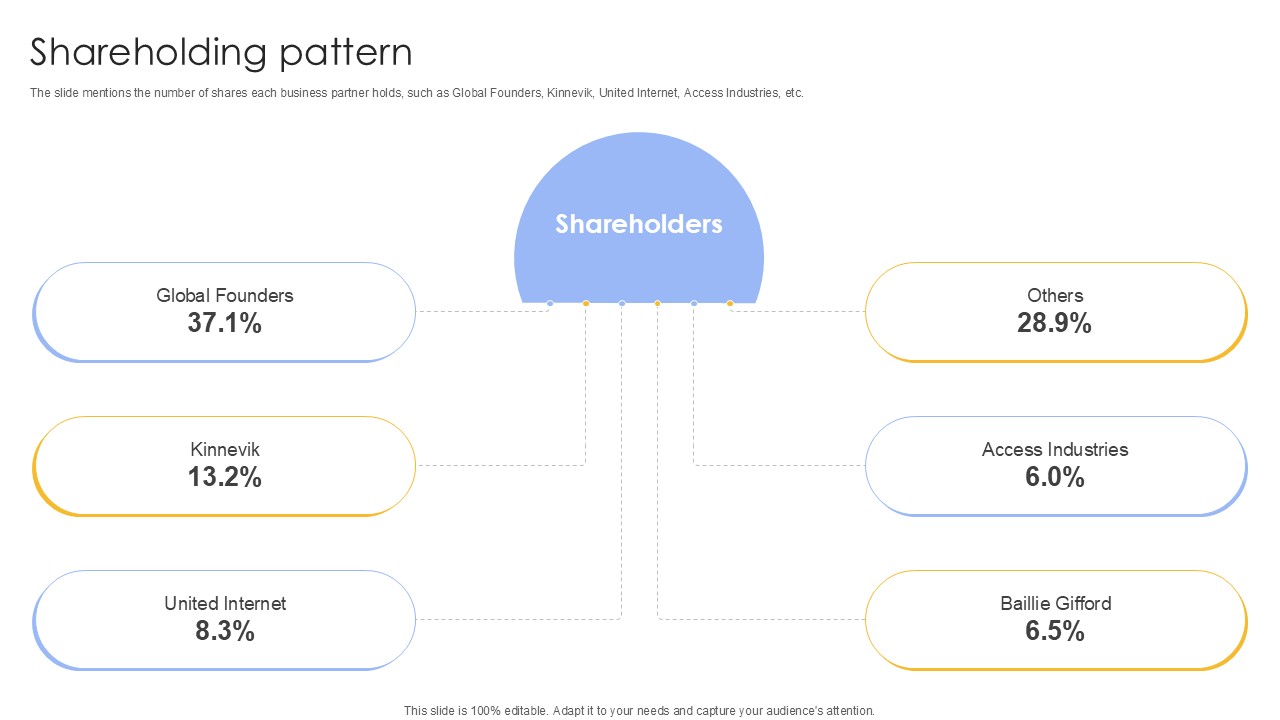 Shareholding pattern

The slide mentions the number of shares each business partner holds, such as Global Founders, Kinnevik, United Internet, Access Industries, etc.

Shareholders

Global Founders
37.1%

Kinnevik
13.2%

United Internet
8.3%

Others
28.9%

Access Industries
6.0%

Baillie Gifford
6.5%

This slide is 100% editable. Adapt it to your needs and capture your audience's attention.